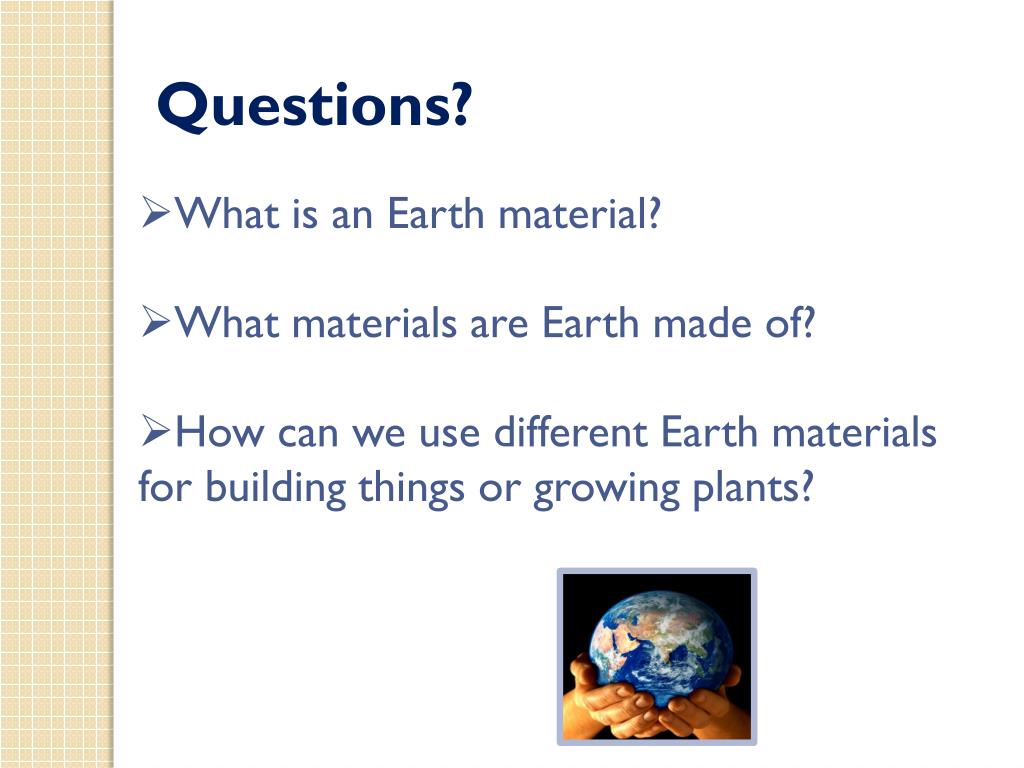 Questions?

➢What is an Earth material?

➢What materials are Earth made of?

➢How can we use different Earth materials for building things or growing plants?